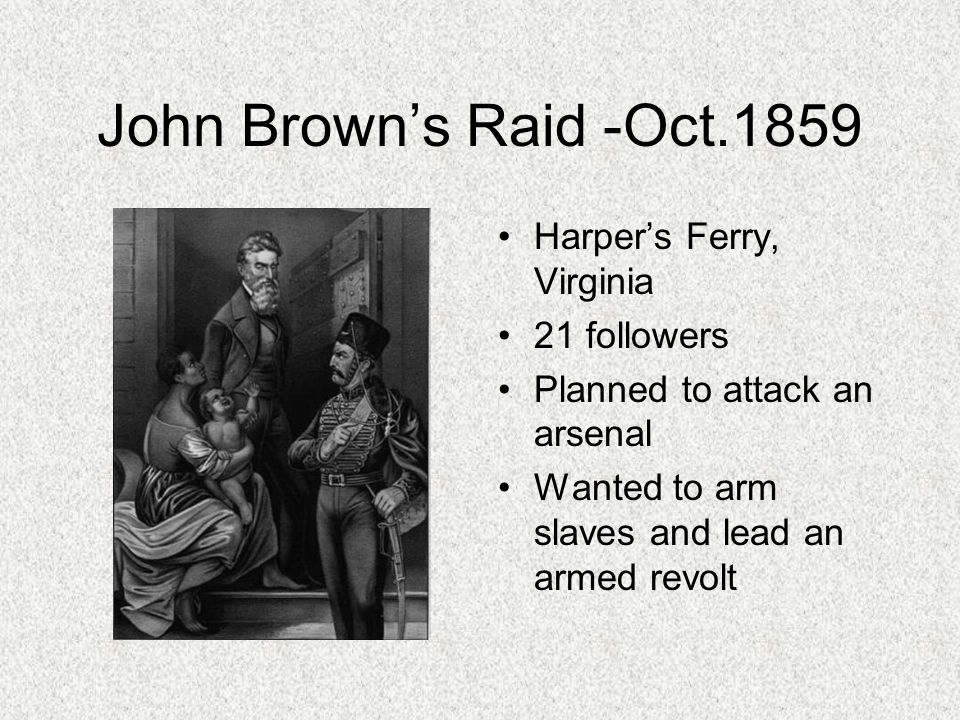 John Brown’s Raid -Oct.1859

• Harper’s Ferry, Virginia
• 21 followers
• Planned to attack an arsenal
• Wanted to arm slaves and lead an armed revolt